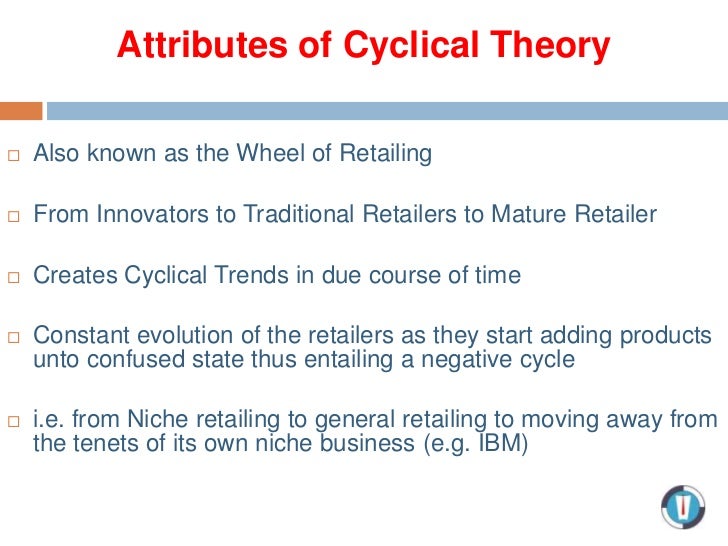 Attributes of Cyclical Theory

□ Also known as the Wheel of Retailing

□ From Innovators to Traditional Retailers to Mature Retailer

□ Creates Cyclical Trends in due course of time

□ Constant evolution of the retailers as they start adding products unto confused state thus entailing a negative cycle

□ i.e. from Niche retailing to general retailing to moving away from the tenets of its own niche business (e.g. IBM)